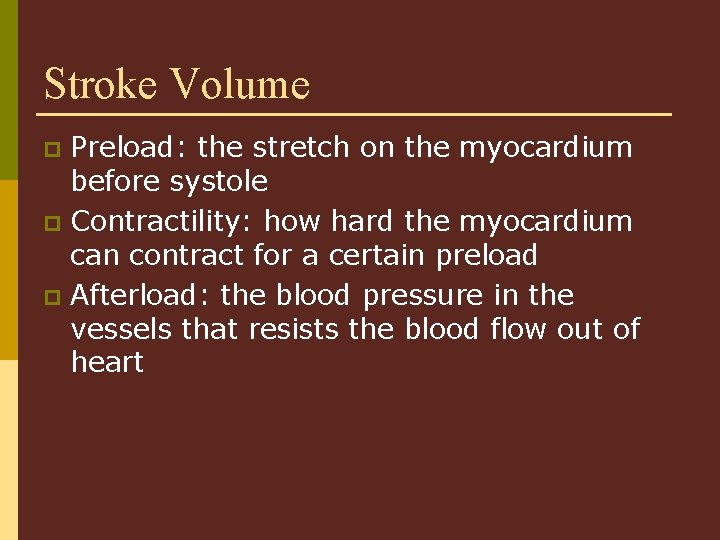 Stroke Volume

Preload: the stretch on the myocardium before systole

Contractility: how hard the myocardium can contract for a certain preload

Afterload: the blood pressure in the vessels that resists the blood flow out of heart